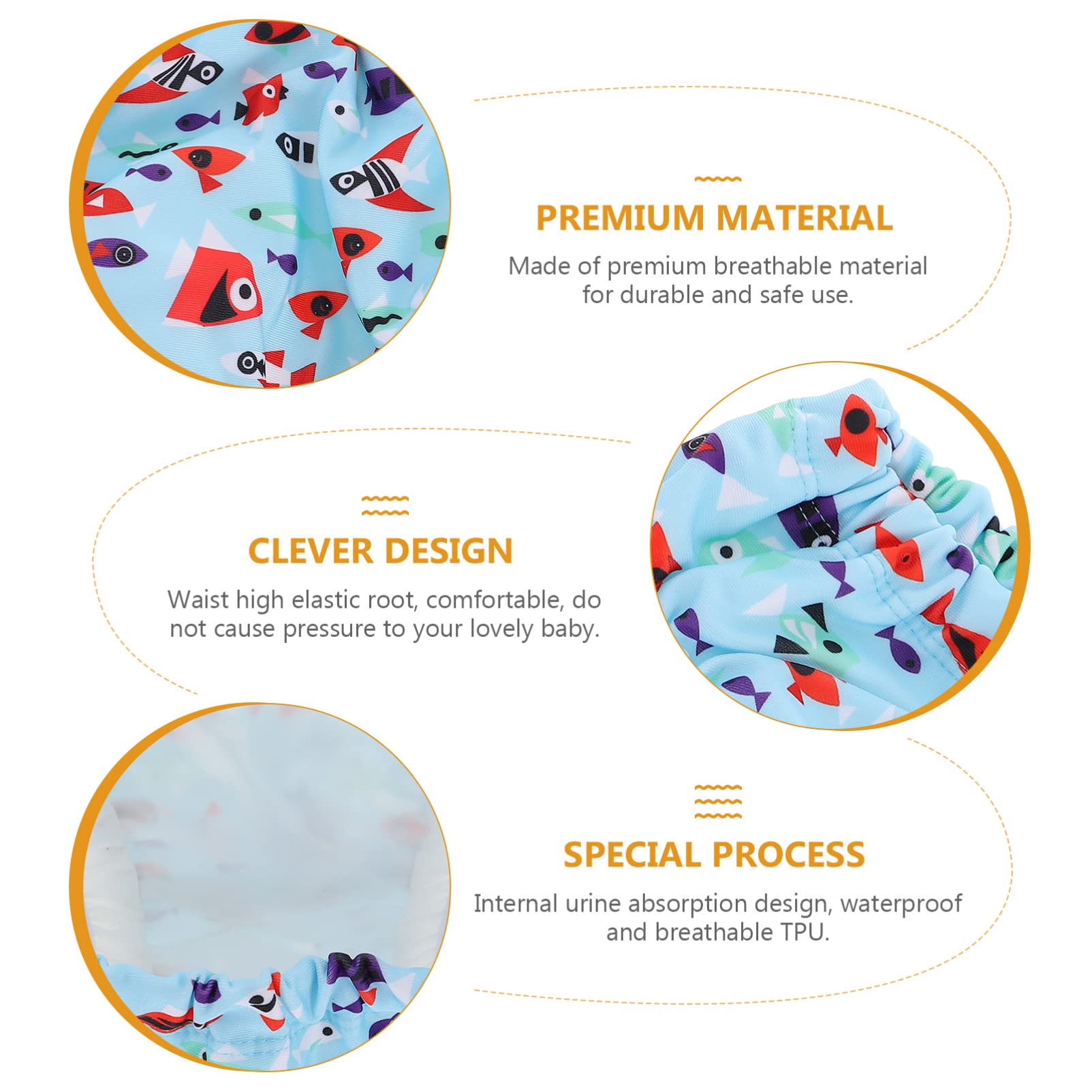 PREMIUM MATERIAL

Made of premium breathable material for durable and safe use.

CLEVER DESIGN

Waist high elastic root, comfortable, do not cause pressure to your lovely baby.

SPECIAL PROCESS

Internal urine absorption design, waterproof and breathable TPU.